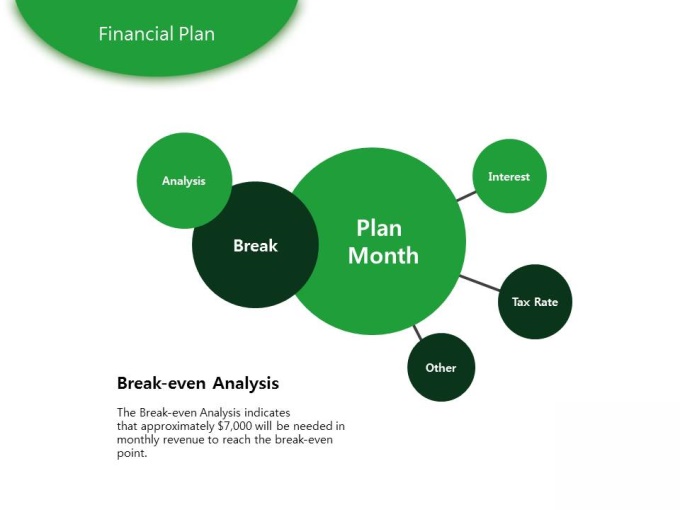 Financial Plan

Analysis

Break

Plan Month

Interest

Tax Rate

Other

Break-even Analysis

The Break-even Analysis indicates that approximately \$7,000 will be needed in monthly revenue to reach the break-even point.